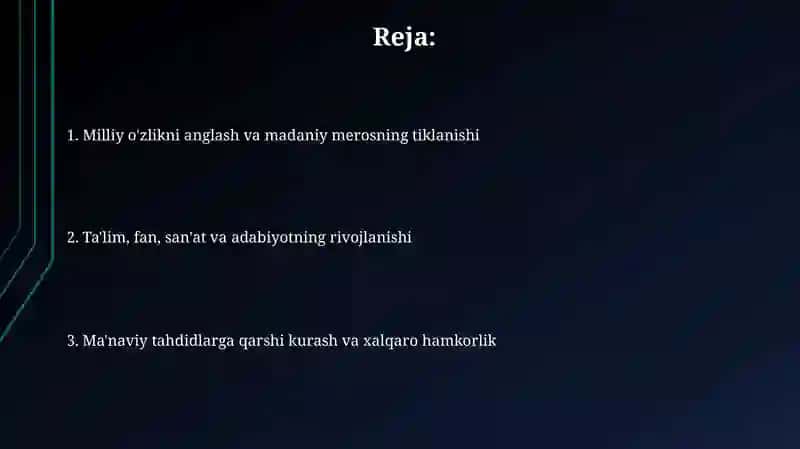 Reja:

1. Milliy o'zlikni anglash va madaniy merosning tiklanishi

2. Ta'lim, fan, san'at va adabiyotning rivojlanishi

3. Ma'naviy tahdidlarga qarshi kurash va xalqaro hamkorlik